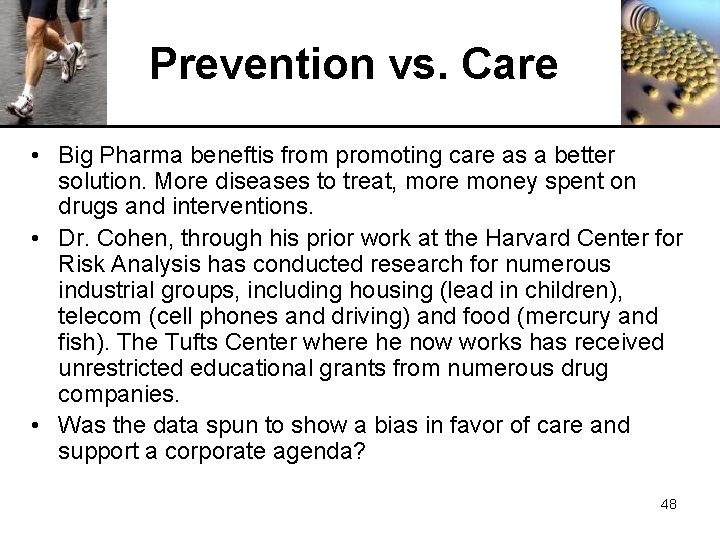 Prevention vs. Care

• Big Pharma beneftis from promoting care as a better solution. More diseases to treat, more money spent on drugs and interventions.
• Dr. Cohen, through his prior work at the Harvard Center for Risk Analysis has conducted research for numerous industrial groups, including housing (lead in children), telecom (cell phones and driving) and food (mercury and fish). The Tufts Center where he now works has received unrestricted educational grants from numerous drug companies.
• Was the data spun to show a bias in favor of care and support a corporate agenda?

48